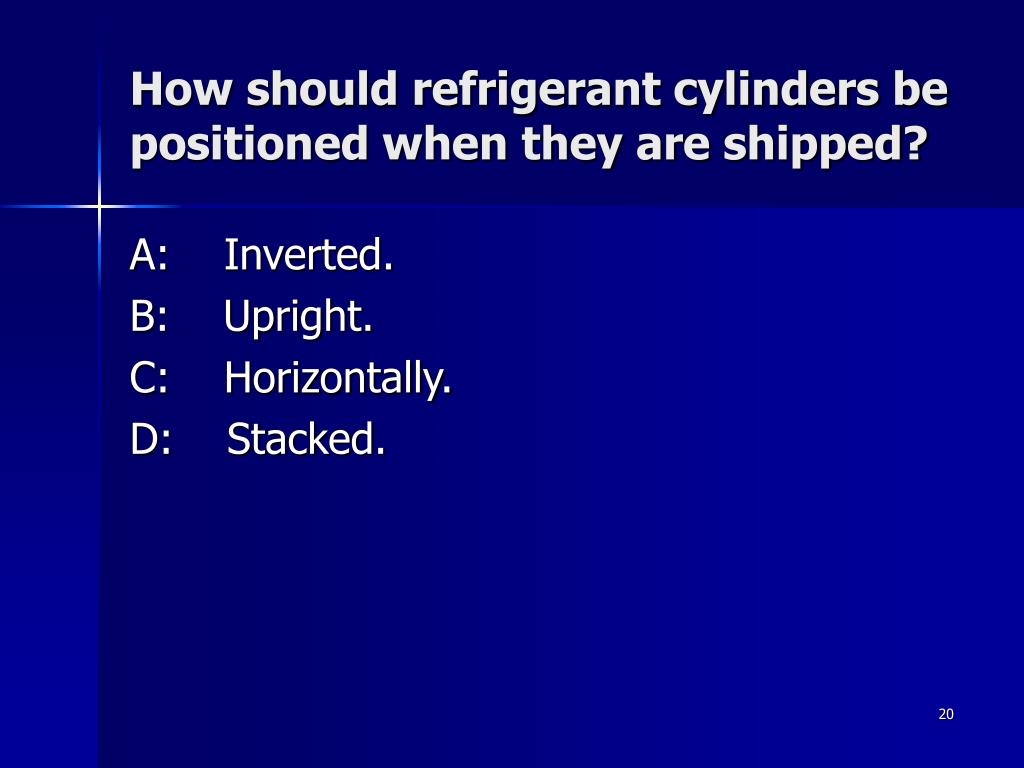 How should refrigerant cylinders be positioned when they are shipped?

A: Inverted.
B: Upright.
C: Horizontally.
D: Stacked.

20